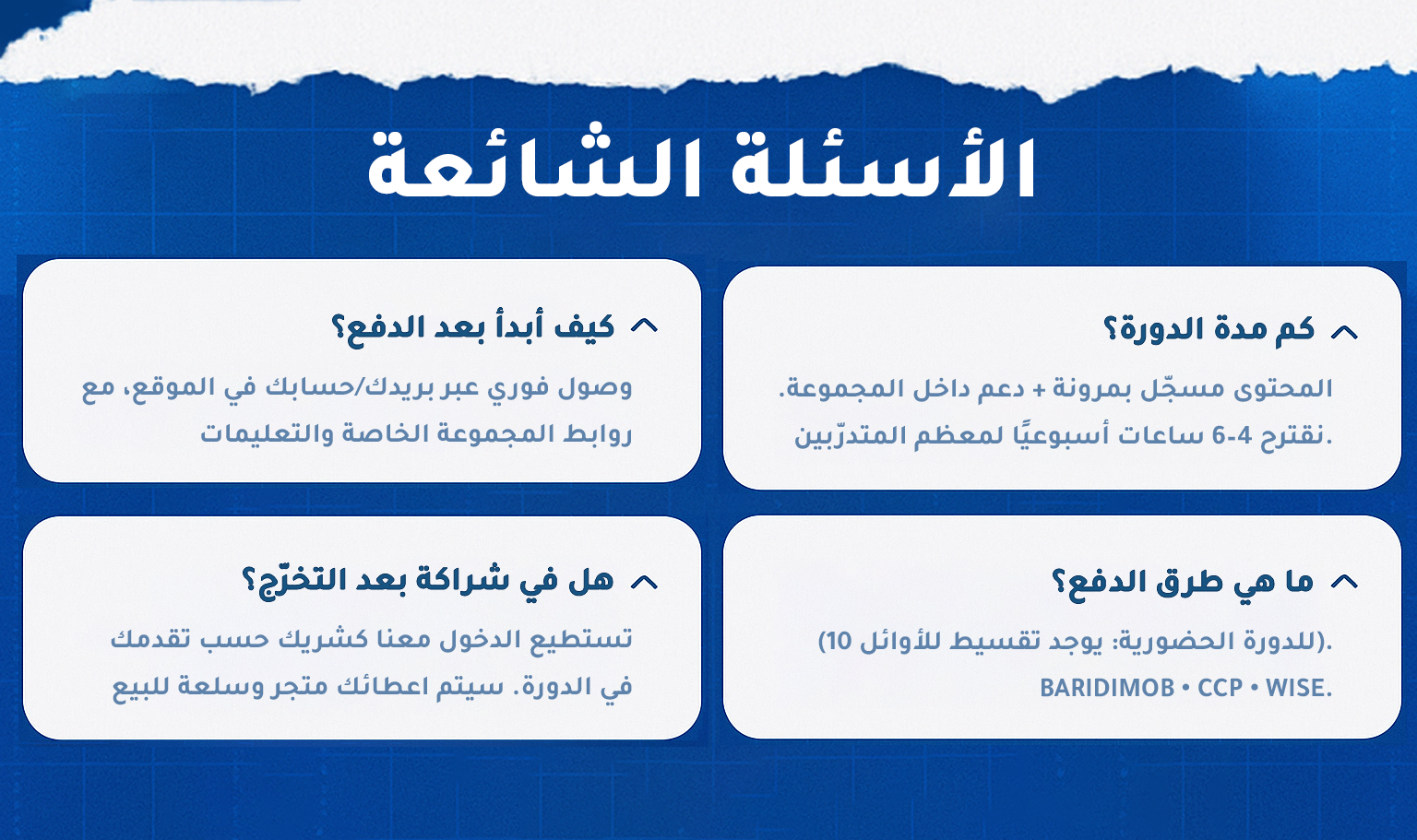 الأسئلة الشائعة

كم مدة الدورة؟

المحتوى مسجّل بمرونة + دعم داخل المجموعة. نقترح 4-6 ساعات أسبوعيًا لمعظم المتدرّبين.

كيف أبدأ بعد الدفع؟

وصول فوري عبر بريدك/حسابك في الموقع، مع روابط المجموعة الخاصة والتعليمات

ما هي طرق الدفع؟

(للدورة الحضورية: يوجد تقسيط للأوائل 10).

BARIDIMOB • CCP • WISE.

هل في شراكة بعد التخرّج؟

تستطيع الدخول معنا كشريك حسب تقدمك في الدورة. سيتم اعطائك متجر وسلعة للبيع